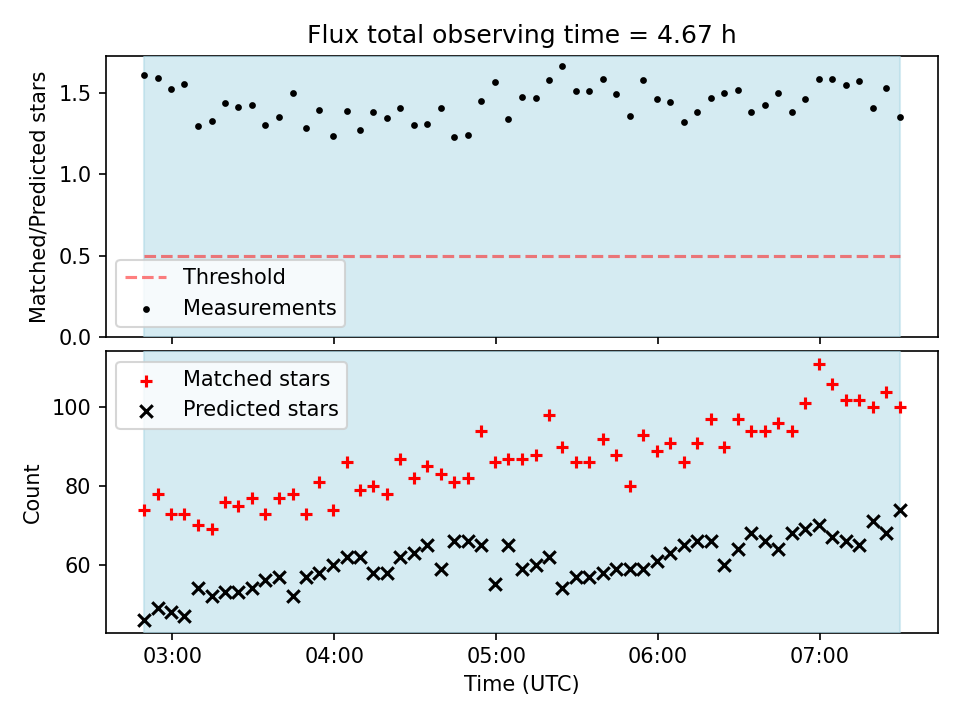 Flux total observing time = 4.67 h

Matched/Predicted stars

1.5
1.0
0.5
0.0

Threshold
Measurements

Matched stars
Predicted stars

Count

100
80
60

03:00
04:00
05:00
06:00
07:00

Time (UTC)